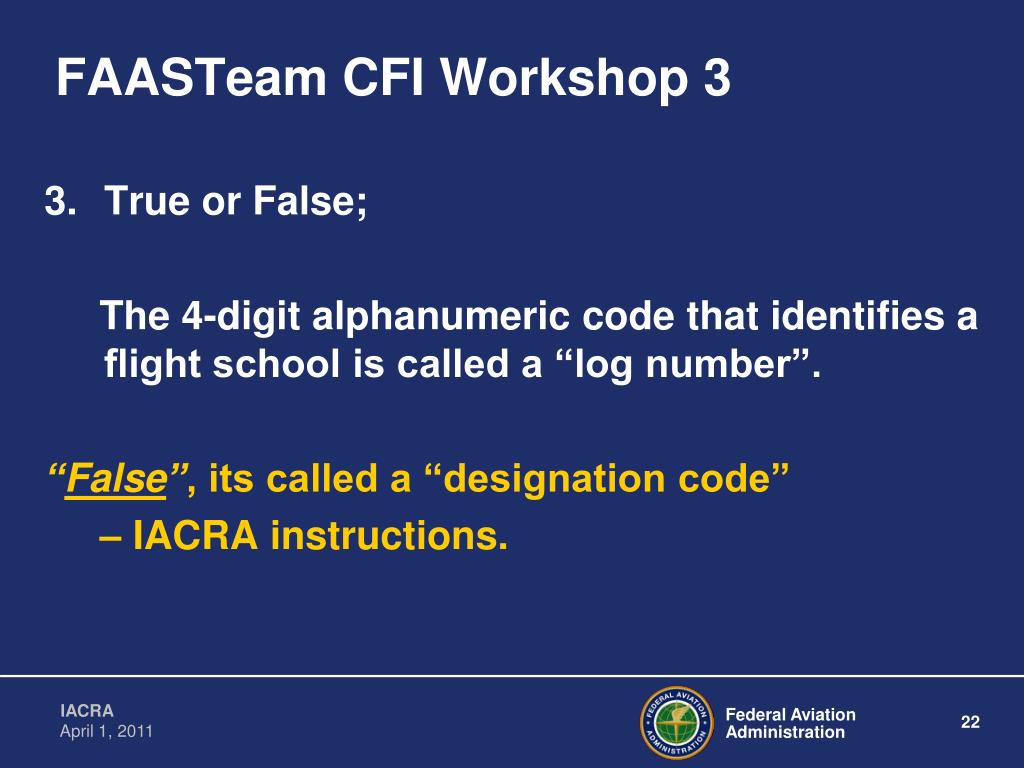 FAASTeam CFI Workshop 3

3. True or False;

The 4-digit alphanumeric code that identifies a flight school is called a “log number”.

“False”, its called a “designation code” – IACRA instructions.

IACRA
April 1, 2011

FEDERAL AVIATION ADMINISTRATION

Federal Aviation Administration

22